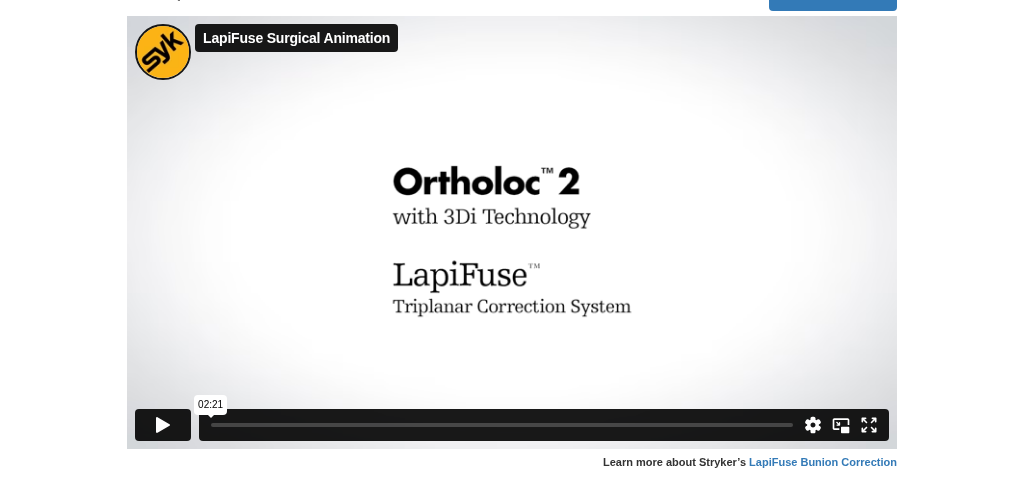 SYK

LapiFuse Surgical Animation

Ortholoc™ 2
with 3Di Technology

LapiFuse™
Triplanar Correction System

02:21

Learn more about Stryker's LapiFuse Bunion Correction